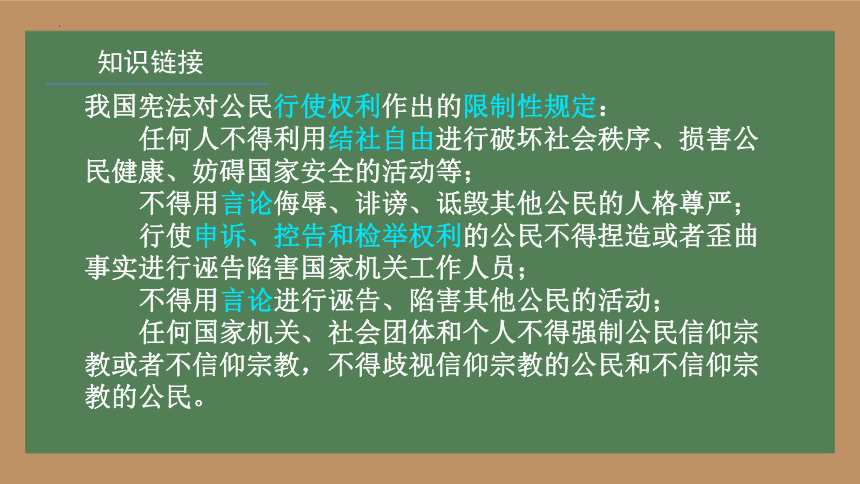 知识链接

我国宪法对公民行使权利作出的限制性规定：

任何人不得利用结社自由进行破坏社会秩序、损害公民健康、妨碍国家安全的活动等；

不得用言论侮辱、诽谤、诋毁其他公民的人格尊严；

行使申诉、控告和检举权利的公民不得捏造或者歪曲事实进行诬告陷害国家机关工作人员；

不得用言论进行诬告、陷害其他公民的活动；

任何国家机关、社会团体和个人不得强制公民信仰宗教或者不信仰宗教，不得歧视信仰宗教的公民和不信仰宗教的公民。